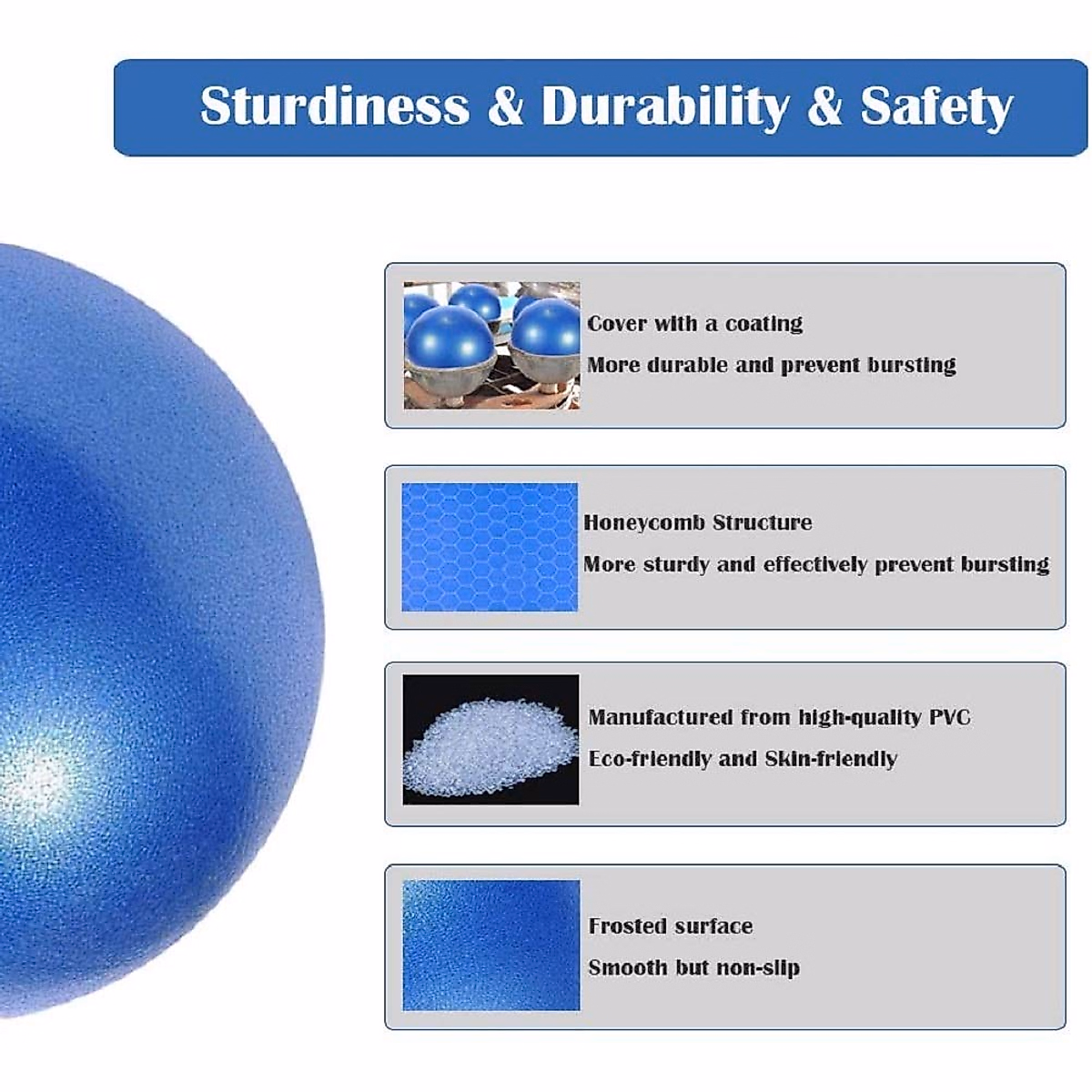 Sturdiness & Durability & Safety

Cover with a coating
More durable and prevent bursting

Honeycomb Structure
More sturdy and effectively prevent bursting

Manufactured from high-quality PVC
Eco-friendly and Skin-friendly

Frosted surface
Smooth but non-slip